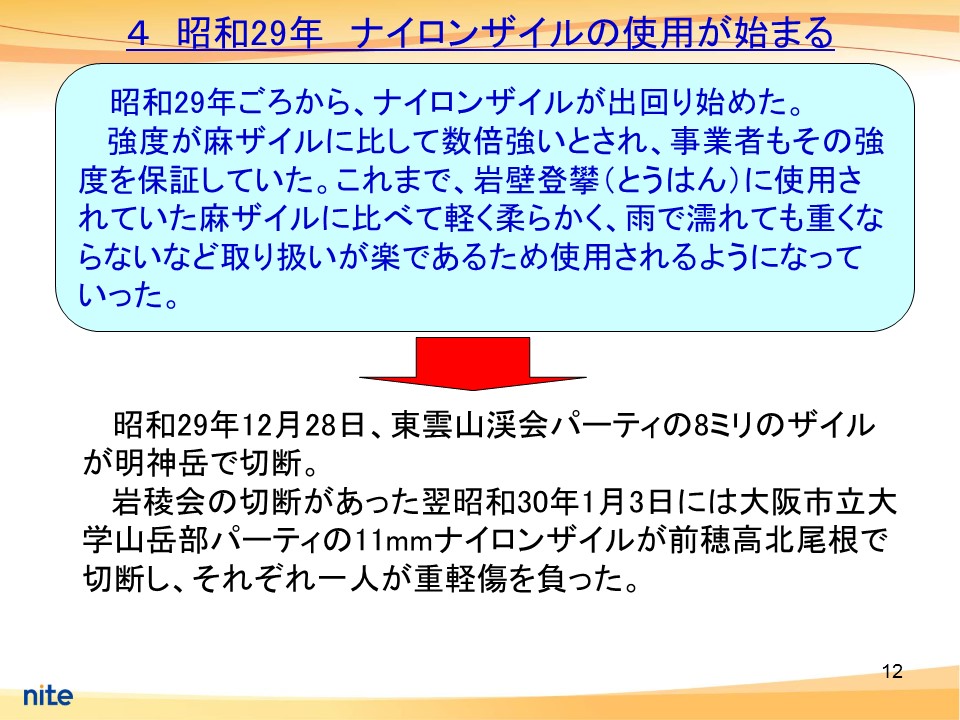 ４　昭和29年　ナイロンザイルの使用が始まる

昭和29年ごろから、ナイロンザイルが出回り始めた。
強度が麻ザイルに比して数倍強いとされ、事業者もその強度を保証していた。これまで、岩壁登攀（とうはん）に使用されていた麻ザイルに比べて軽く柔らかく、雨で濡れても重くならないなど取り扱いが楽であるため使用されるようになっていった。

昭和29年12月28日、東雲山渓会パーティの8ミリのザイルが明神岳で切断。
岩稜会の切断があった翌昭和30年1月3日には大阪市立大学山岳部パーティの11mmナイロンザイルが前穂高北尾根で切断し、それぞれ一人が重軽傷を負った。

12

nite